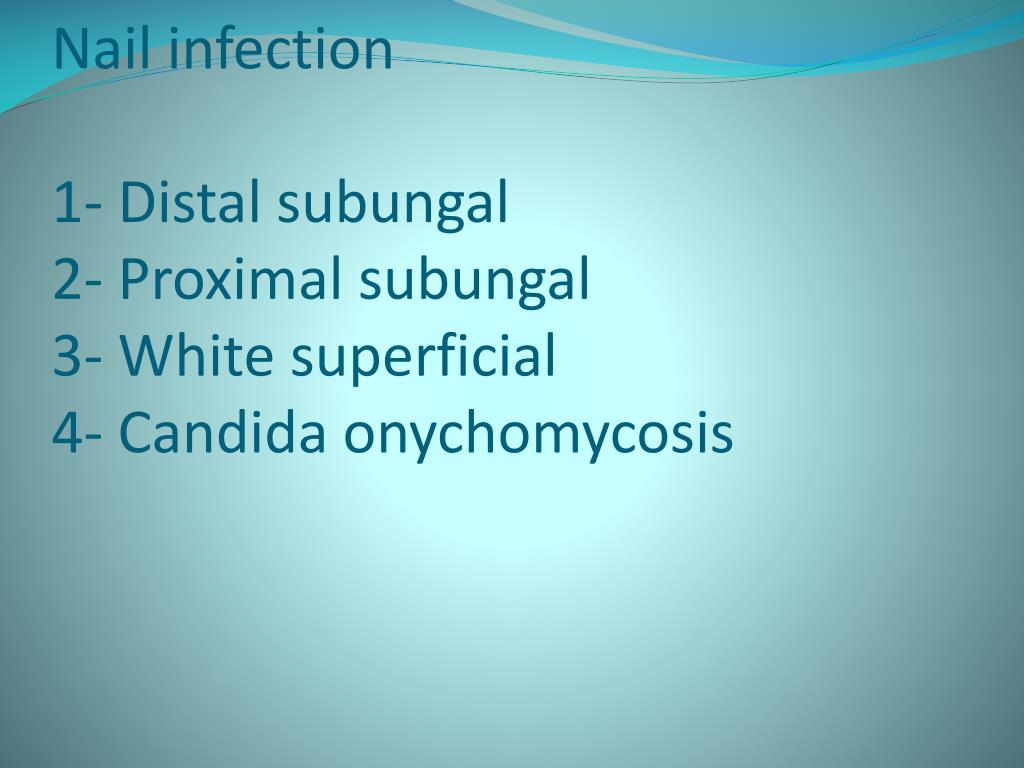 Nail infection

1- Distal subungal
2- Proximal subungal
3- White superficial
4- Candida onychomycosis